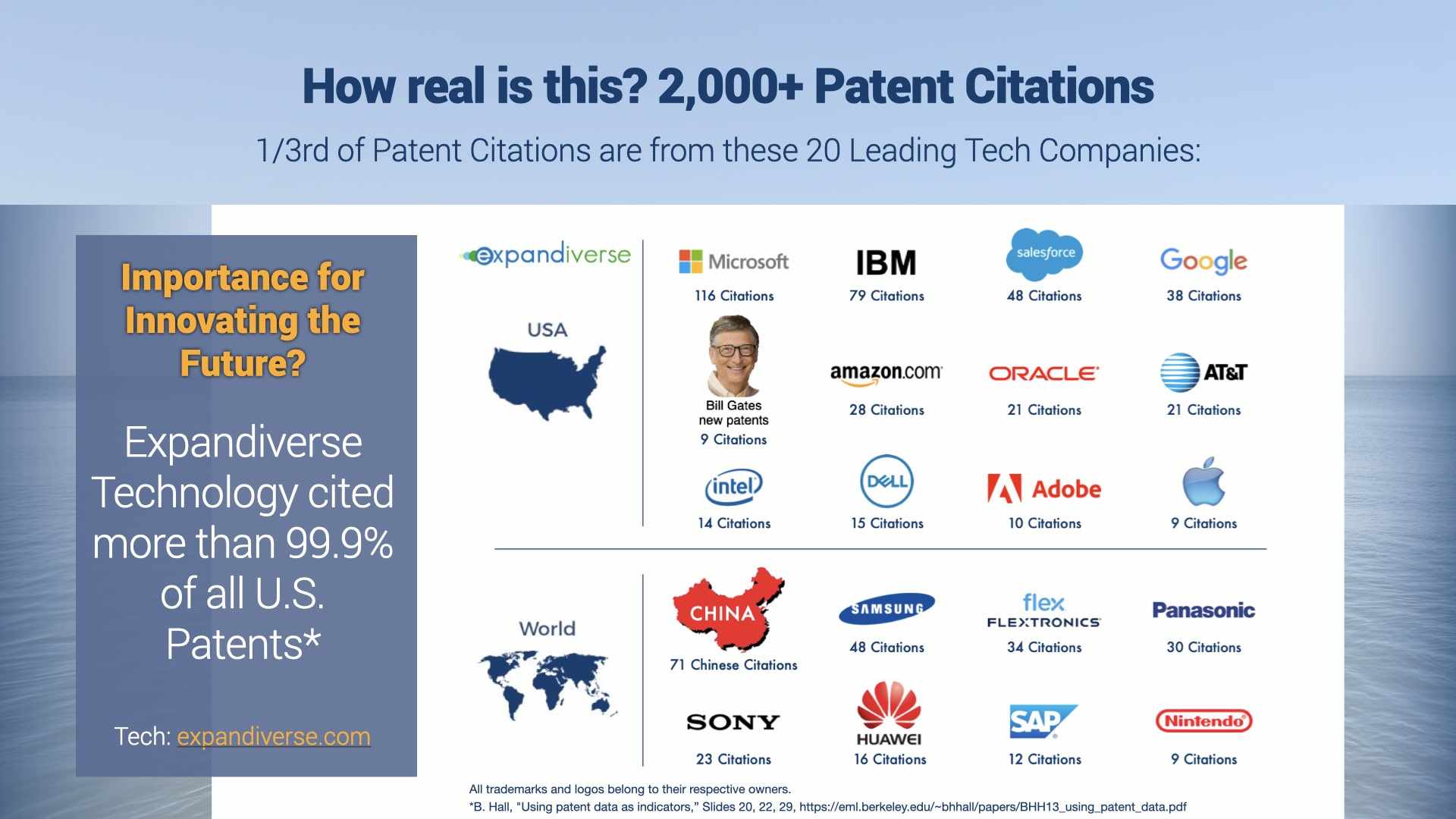 How real is this? 2,000+ Patent Citations

1/3rd of Patent Citations are from these 20 Leading Tech Companies:

Importance for Innovating the Future?

Expandiverse Technology cited more than 99.9% of all U.S. Patents*

Tech: expandiverse.com

expandiverse

USA

Microsoft
116 Citations

IBM
79 Citations

salesforce
48 Citations

Google
38 Citations

Bill Gates new patents
9 Citations

amazon.com
28 Citations

ORACLE
21 Citations

AT&T
21 Citations

intel
14 Citations

DELL
15 Citations

Adobe
10 Citations

9 Citations

World

CHINA
71 Chinese Citations

SAMSUNG
48 Citations

flex
FLEXTRONICS
34 Citations

Panasonic
30 Citations

SONY
23 Citations

HUAWEI
16 Citations

SAP
12 Citations

Nintendo
9 Citations

All trademarks and logos belong to their respective owners.
*B. Hall, "Using patent data as indicators," Slides 20, 22, 29, https://eml.berkeley.edu/~bhhall/papers/BHH13_using_patent_data.pdf